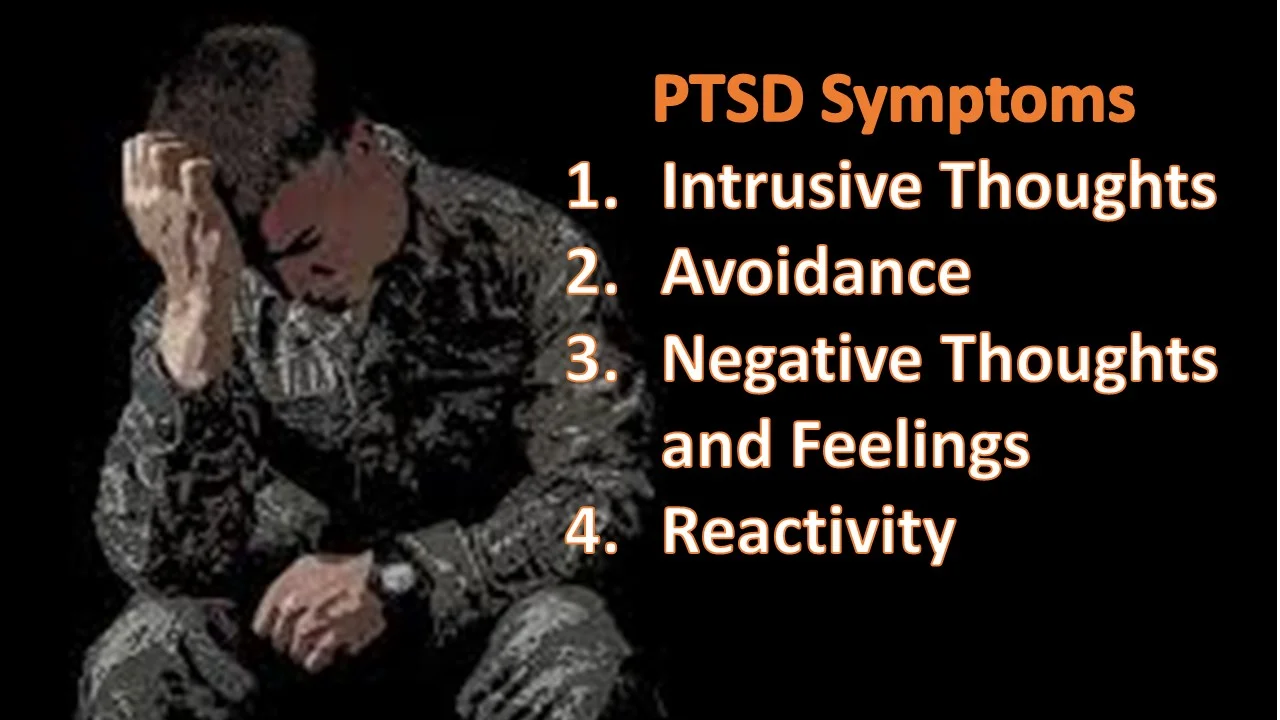 PTSD Symptoms

1. Intrusive Thoughts
2. Avoidance
3. Negative Thoughts and Feelings
4. Reactivity